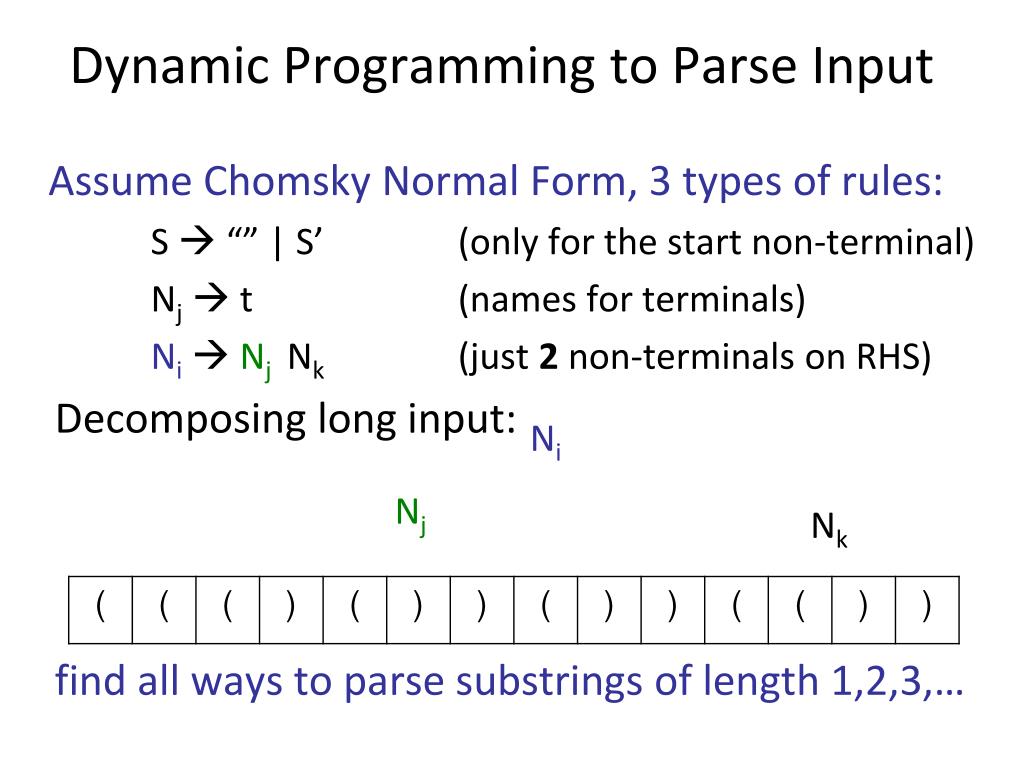 Dynamic Programming to Parse Input

Assume Chomsky Normal Form, 3 types of rules:

S → “” | S’ (only for the start non-terminal)

$N_j$ → t (names for terminals)

$N_i$ → $N_j$ $N_k$ (just **2** non-terminals on RHS)

Decomposing long input: $N_i$

$N_j$

$N_k$

| ( | ( | ( | ) | ( | ) | ) | ( | ) | ) | ( | ( | ) | ) |
|---|---|---|---|---|---|---|---|---|---|---|---|---|---|

find all ways to parse substrings of length 1,2,3,…